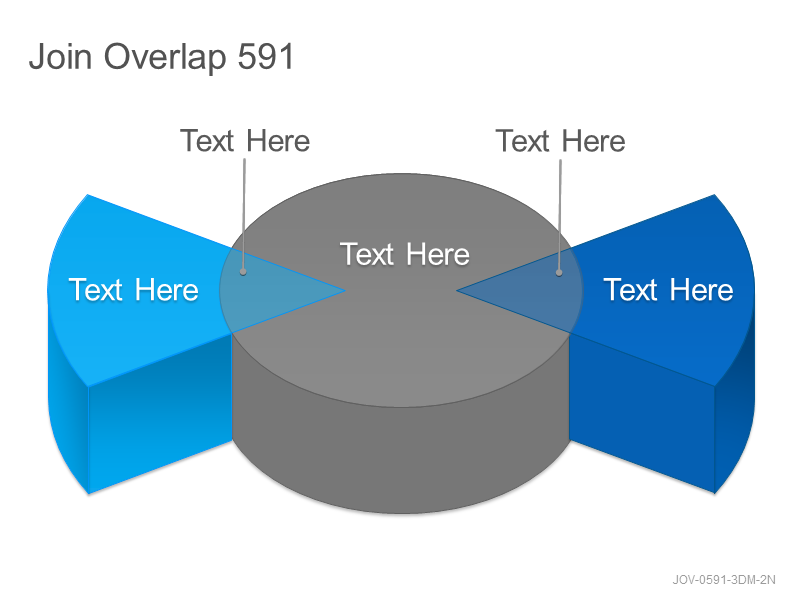 Join Overlap 591

Text Here

Text Here

Text Here

Text Here

Text Here

JOV-0591-3DM-2N